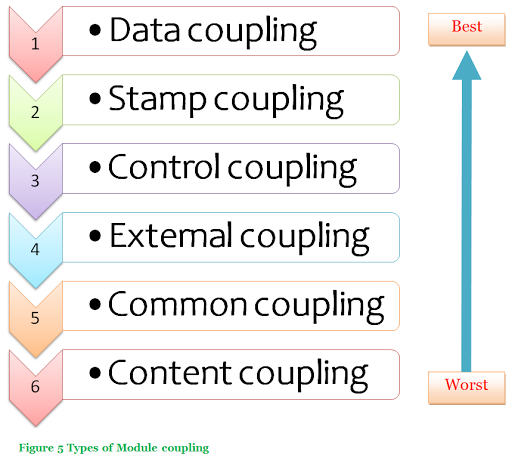 1
• Data coupling
2
• Stamp coupling
3
• Control coupling
4
• External coupling
5
• Common coupling
6
• Content coupling

Best

Worst

Figure 5 Types of Module coupling